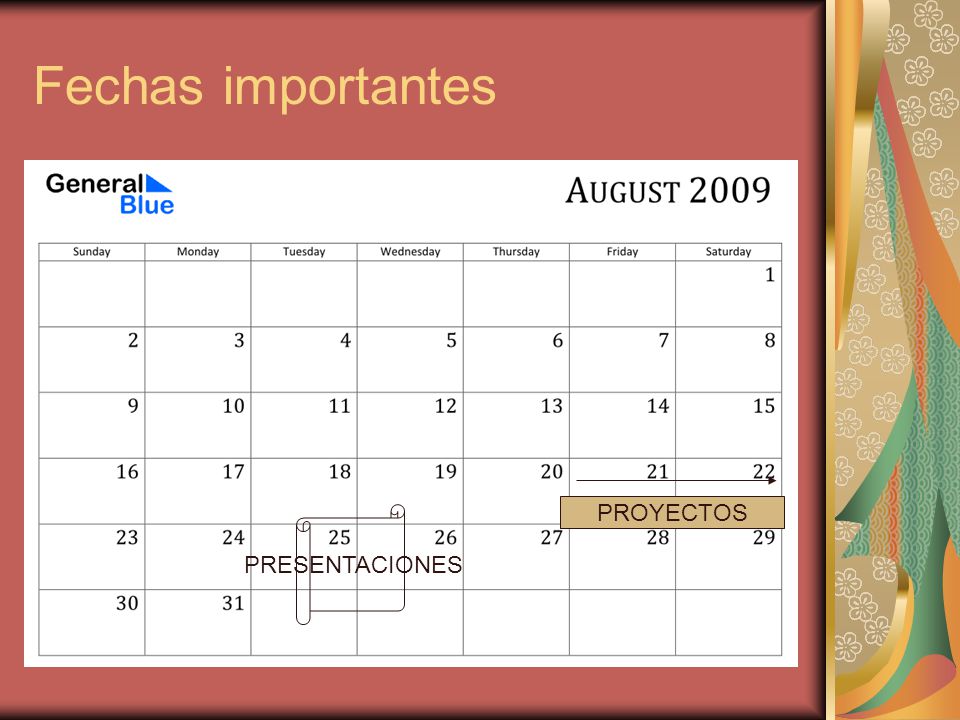 Fechas importantes

General Blue

AUGUST 2009

| Sunday | Monday | Tuesday | Wednesday | Thursday | Friday | Saturday |
|---|---|---|---|---|---|---|
| | | | | | | 1 |
| 2 | 3 | 4 | 5 | 6 | 7 | 8 |
| 9 | 10 | 11 | 12 | 13 | 14 | 15 |
| 16 | 17 | 18 | 19 | 20 | 21 | 22 |
| 23 | 24 | 25 | 26 | 27 | 28 | 29 |
| 30 | 31 | | | | | |

PROYECTOS

PRESENTACIONES